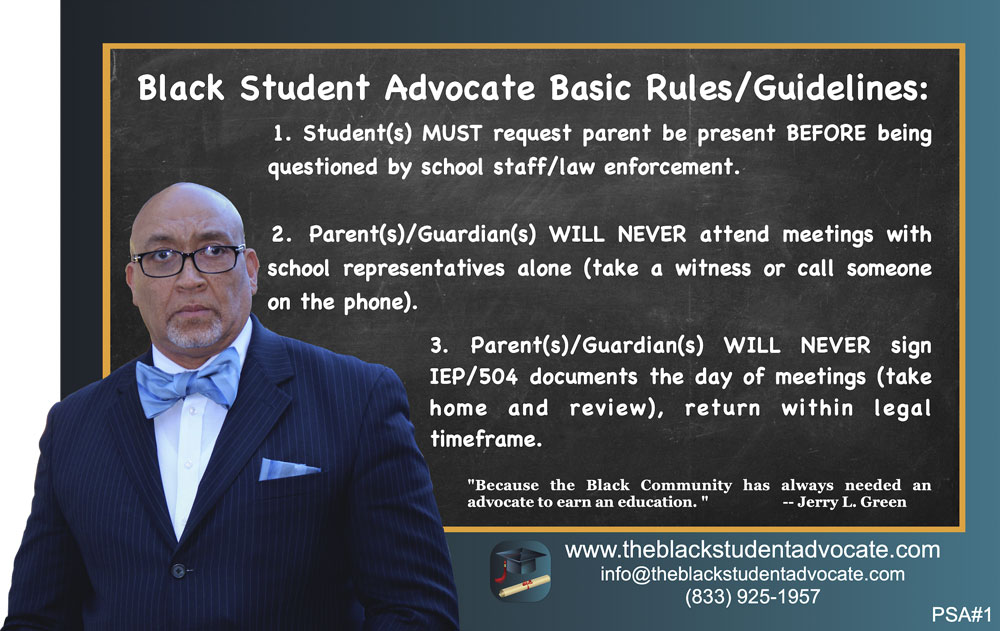 Black Student Advocate Basic Rules/Guidelines:

1. Student(s) MUST request parent be present BEFORE being questioned by school staff/law enforcement.

2. Parent(s)/Guardian(s) WILL NEVER attend meetings with school representatives alone (take a witness or call someone on the phone).

3. Parent(s)/Guardian(s) WILL NEVER sign IEP/504 documents the day of meetings (take home and review), return within legal timeframe.

"Because the Black Community has always needed an advocate to earn an education. " -- Jerry L. Green

www.theblackstudentadvocate.com
info@theblackstudentadvocate.com
(833) 925-1957

PSA#1